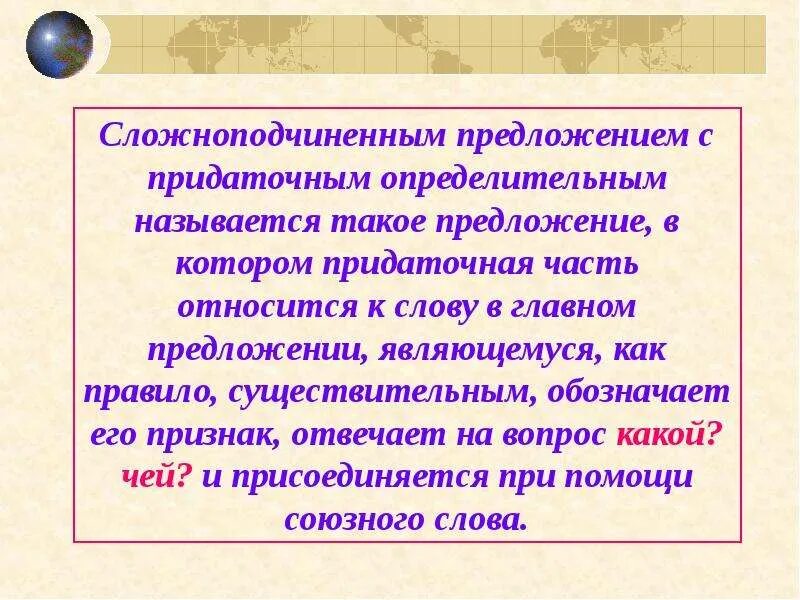 Сложноподчиненным предложением с придаточным определительным называется такое предложение, в котором придаточная часть относится к слову в главном предложении, являющемуся, как правило, существительным, обозначает его признак, отвечает на вопрос какой? чей? и присоединяется при помощи союзного слова.